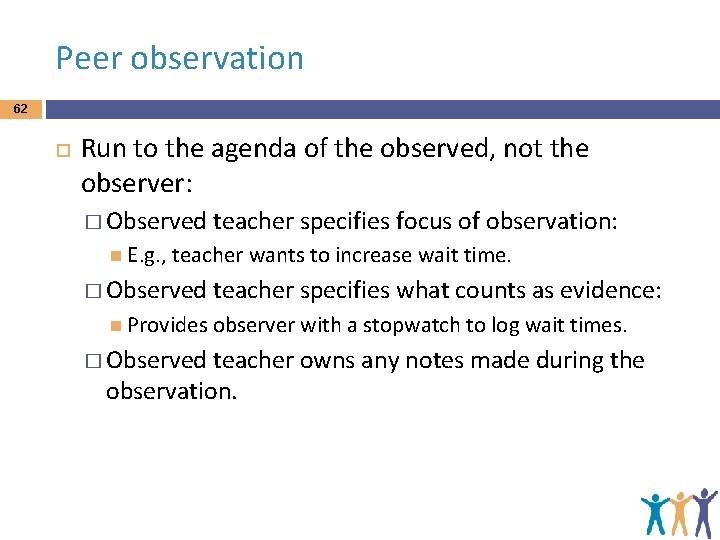 Peer observation

62

Run to the agenda of the observed, not the observer:

Observed teacher specifies focus of observation:

E.g., teacher wants to increase wait time.

Observed teacher specifies what counts as evidence:

Provides observer with a stopwatch to log wait times.

Observed teacher owns any notes made during the observation.